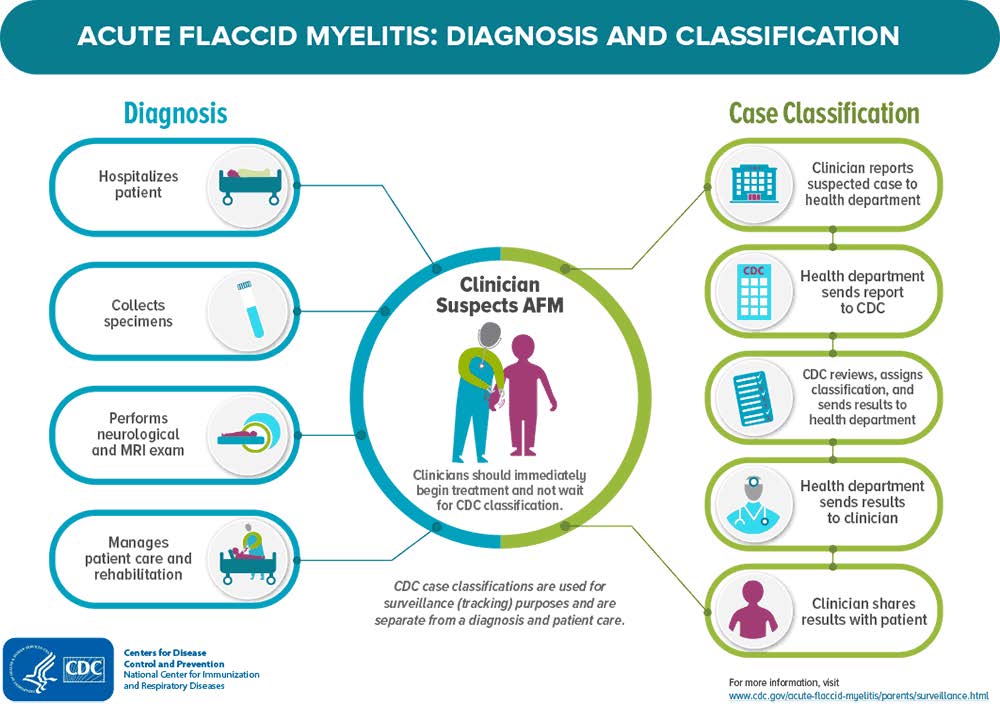 ACUTE FLACCID MYELITIS: DIAGNOSIS AND CLASSIFICATION

Diagnosis

Hospitalizes patient

Collects specimens

Performs neurological and MRI exam

Manages patient care and rehabilitation

Clinician Suspects AFM

Clinicians should immediately begin treatment and not wait for CDC classification.

CDC case classifications are used for surveillance (tracking) purposes and are separate from a diagnosis and patient care.

Case Classification

Clinician reports suspected case to health department

CDC

Health department sends report to CDC

CDC reviews, assigns classification, and sends results to health department

Health department sends results to clinician

Clinician shares results with patient

CDC

Centers for Disease Control and Prevention
National Center for Immunization and Respiratory Diseases

For more information, visit
www.cdc.gov/acute-flaccid-myelitis/parents/surveillance.html